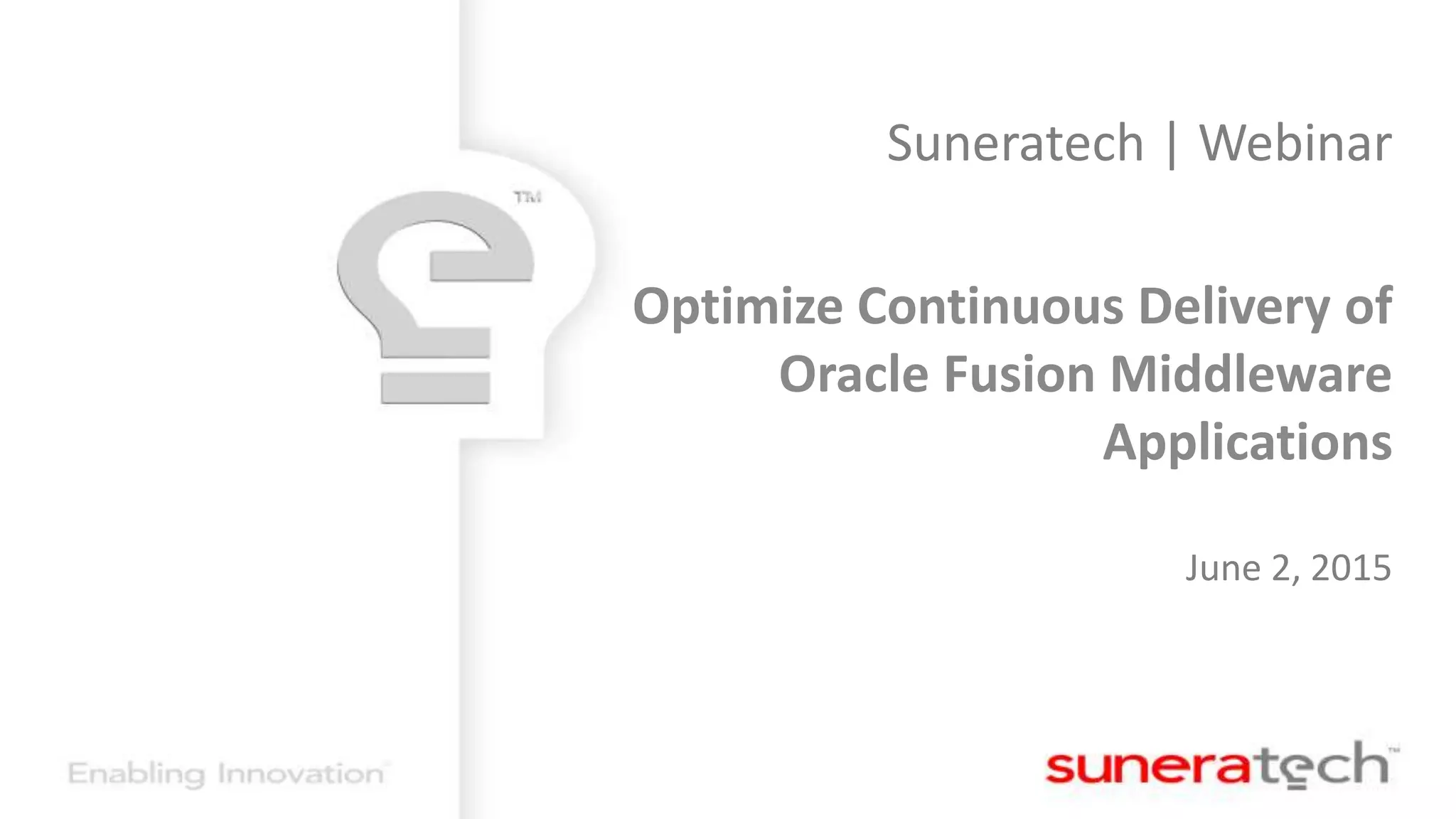 TM

Suneratech | Webinar

Optimize Continuous Delivery of Oracle Fusion Middleware Applications

June 2, 2015

Enabling Innovation

suneratech™